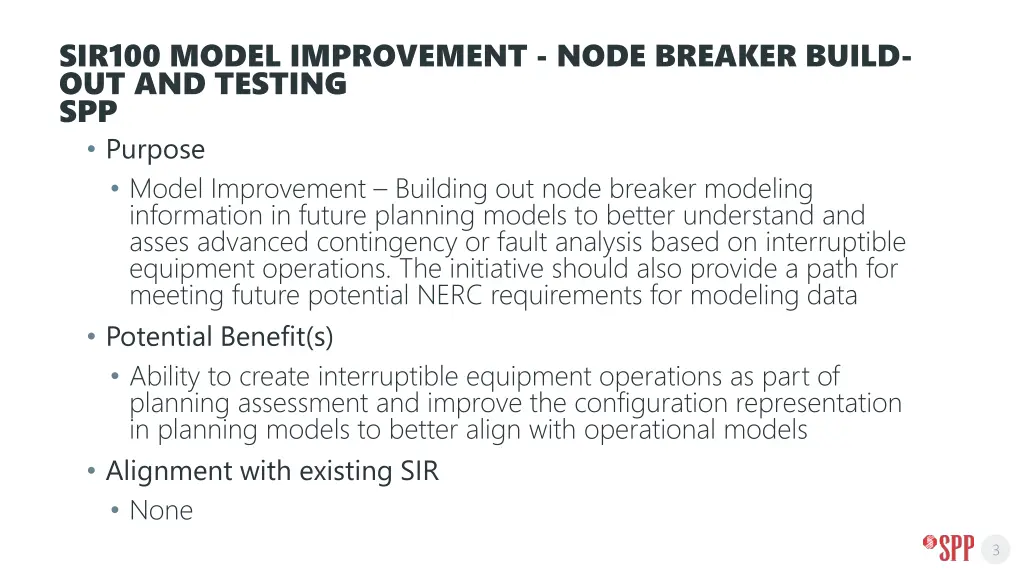 SIR100 MODEL IMPROVEMENT - NODE BREAKER BUILD-OUT AND TESTING
SPP

• Purpose
  • Model Improvement – Building out node breaker modeling information in future planning models to better understand and asses advanced contingency or fault analysis based on interruptible equipment operations. The initiative should also provide a path for meeting future potential NERC requirements for modeling data
• Potential Benefit(s)
  • Ability to create interruptible equipment operations as part of planning assessment and improve the configuration representation in planning models to better align with operational models
• Alignment with existing SIR
  • None

SPP

3